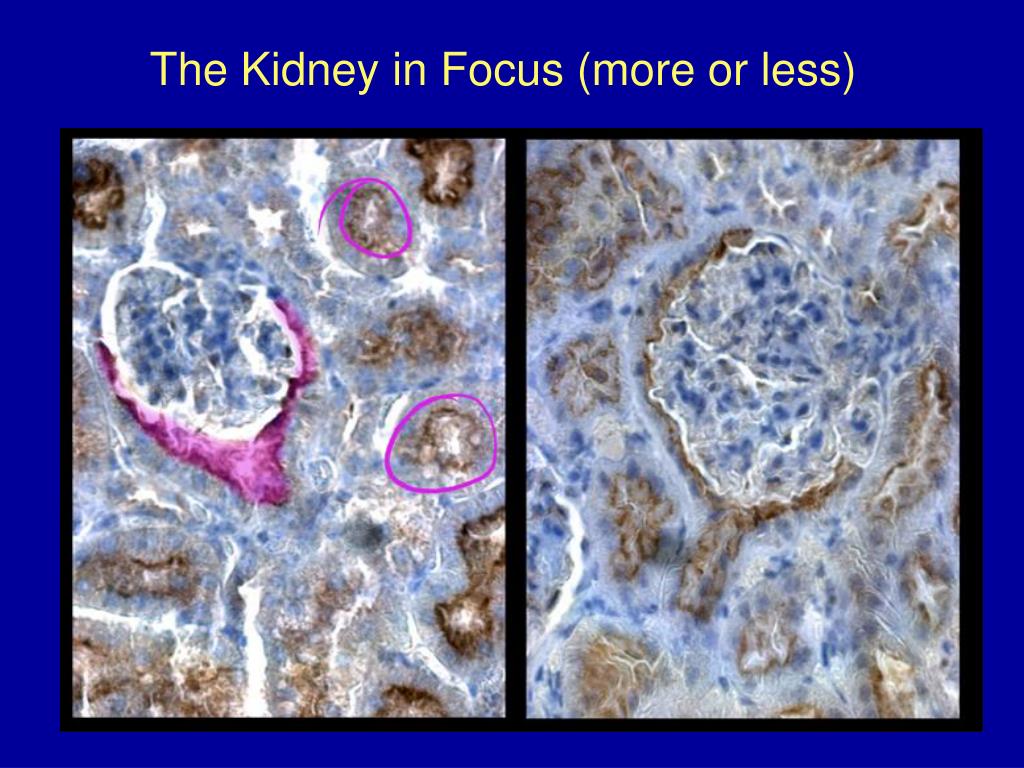 The Kidney in Focus (more or less)